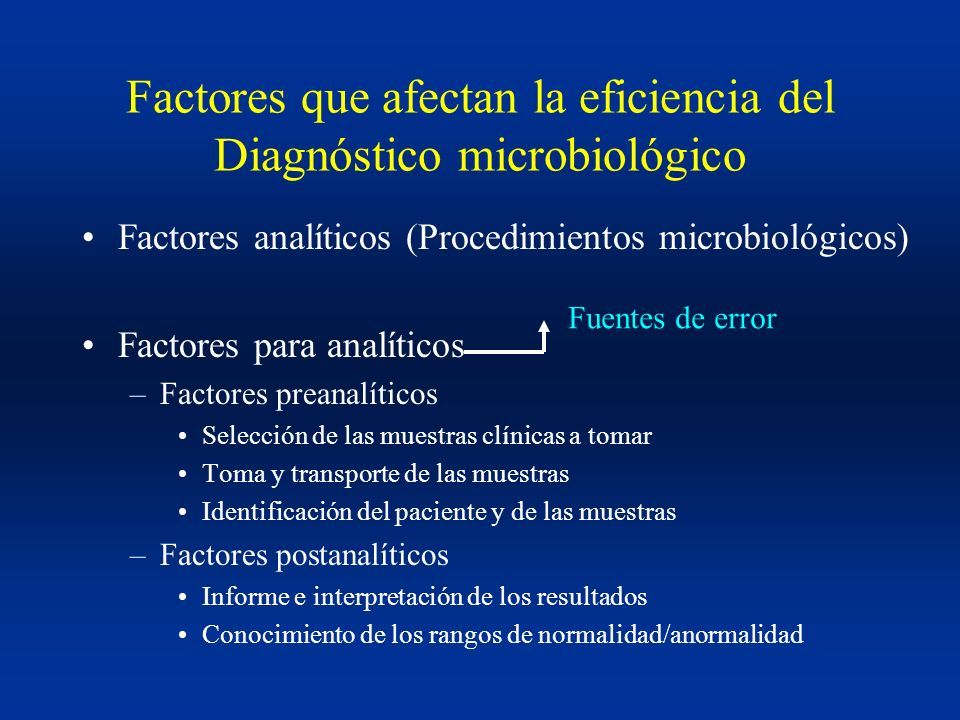 Factores que afectan la eficiencia del Diagnóstico microbiológico

• Factores analíticos (Procedimientos microbiológicos)

Fuentes de error

• Factores para analíticos
– Factores preanalíticos
• Selección de las muestras clínicas a tomar
• Toma y transporte de las muestras
• Identificación del paciente y de las muestras
– Factores postanalíticos
• Informe e interpretación de los resultados
• Conocimiento de los rangos de normalidad/anormalidad